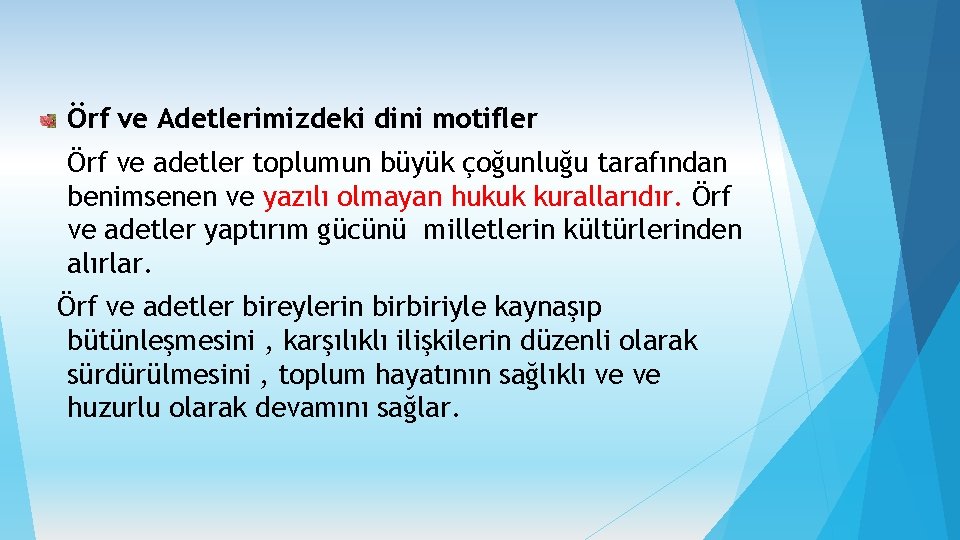 Örf ve Adetlerimizdeki dini motifler

Örf ve adetler toplumun büyük çoğunluğu tarafından benimsenen ve yazılı olmayan hukuk kurallarıdır. Örf ve adetler yaptırım gücünü milletlerin kültürlerinden alırlar.

Örf ve adetler bireylerin birbiriyle kaynaşıp bütünleşmesini , karşılıklı ilişkilerin düzenli olarak sürdürülmesini , toplum hayatının sağlıklı ve ve huzurlu olarak devamını sağlar.